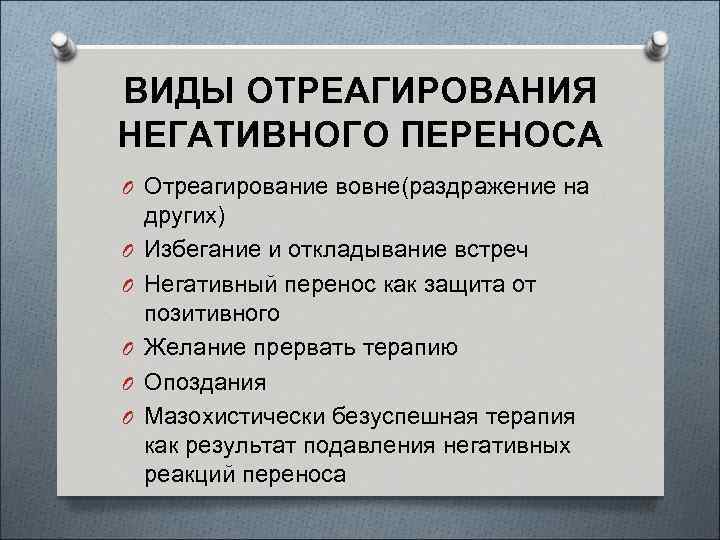 ВИДЫ ОТРЕАГИРОВАНИЯ НЕГАТИВНОГО ПЕРЕНОСА

Отреагирование вовне(раздражение на других)
Избегание и откладывание встреч
Негативный перенос как защита от позитивного
Желание прервать терапию
Опоздания
Мазохистически безуспешная терапия как результат подавления негативных реакций переноса